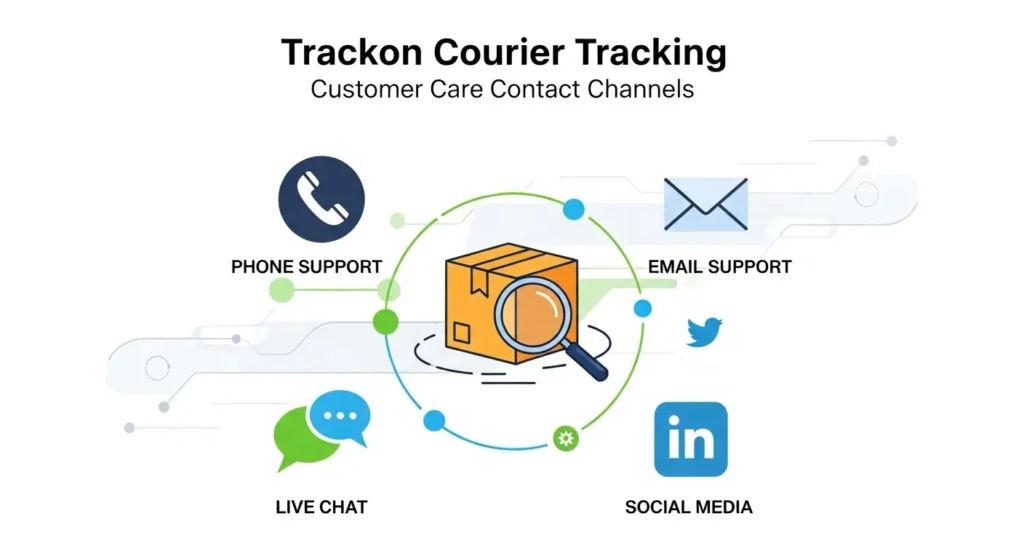 Trackon Courier Tracking
Customer Care Contact Channels

PHONE SUPPORT

EMAIL SUPPORT

in

LIVE CHAT

SOCIAL MEDIA